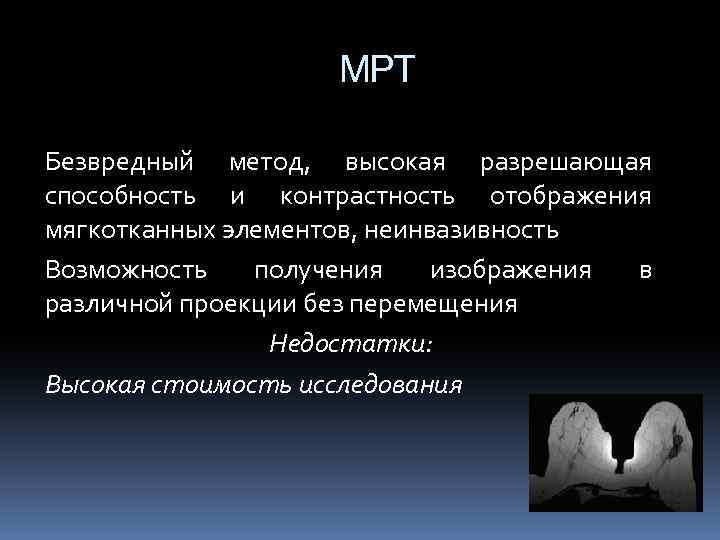 МРТ

Безвредный метод, высокая разрешающая способность и контрастность отображения мягкотканных элементов, неинвазивность

Возможность получения изображения в различной проекции без перемещения

Недостатки:

Высокая стоимость исследования